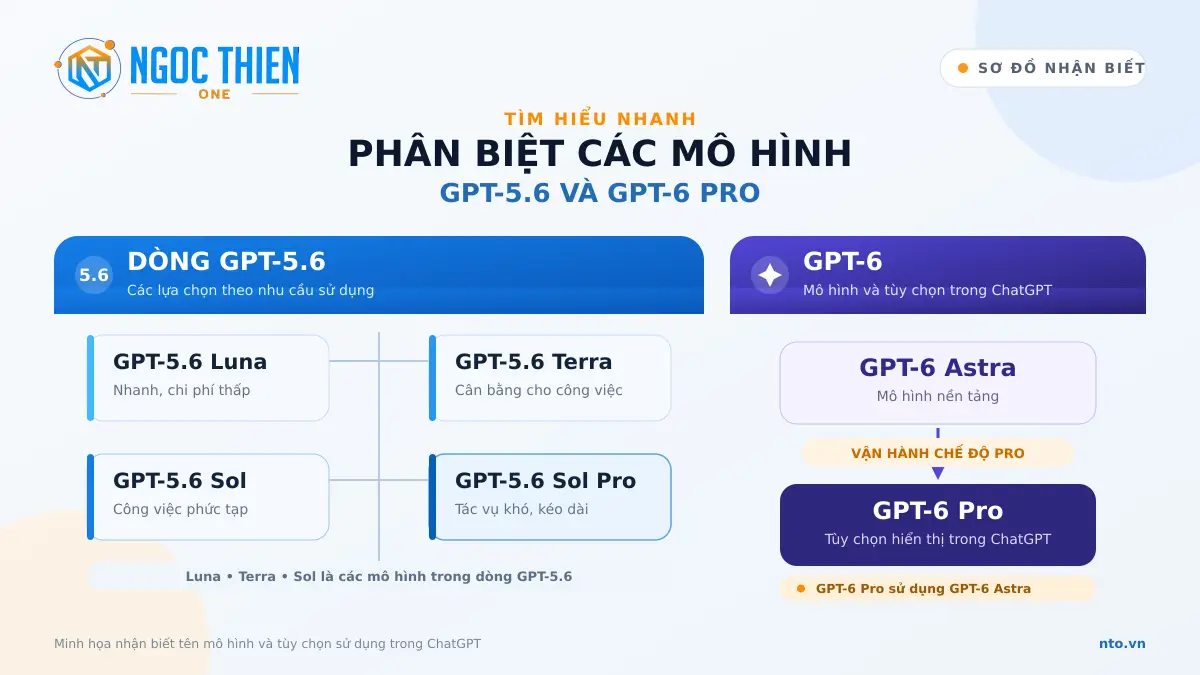 NT NGOC THIEN ONE

SƠ ĐỒ NHẬN BIẾT

TÌM HIỂU NHANH
PHÂN BIỆT CÁC MÔ HÌNH
GPT-5.6 VÀ GPT-6 PRO

5.6 DÒNG GPT-5.6
Các lựa chọn theo nhu cầu sử dụng

GPT-5.6 Luna
Nhanh, chi phí thấp

GPT-5.6 Terra
Cân bằng cho công việc

GPT-5.6 Sol
Công việc phức tạp

GPT-5.6 Sol Pro
Tác vụ khó, kéo dài

Luna • Terra • Sol là các mô hình trong dòng GPT-5.6

GPT-6
Mô hình và tùy chọn trong ChatGPT

GPT-6 Astra
Mô hình nền tảng

VẬN HÀNH CHẾ ĐỘ PRO

GPT-6 Pro
Tùy chọn hiển thị trong ChatGPT

GPT-6 Pro sử dụng GPT-6 Astra

Minh họa nhận biết tên mô hình và tùy chọn sử dụng trong ChatGPT

nto.vn